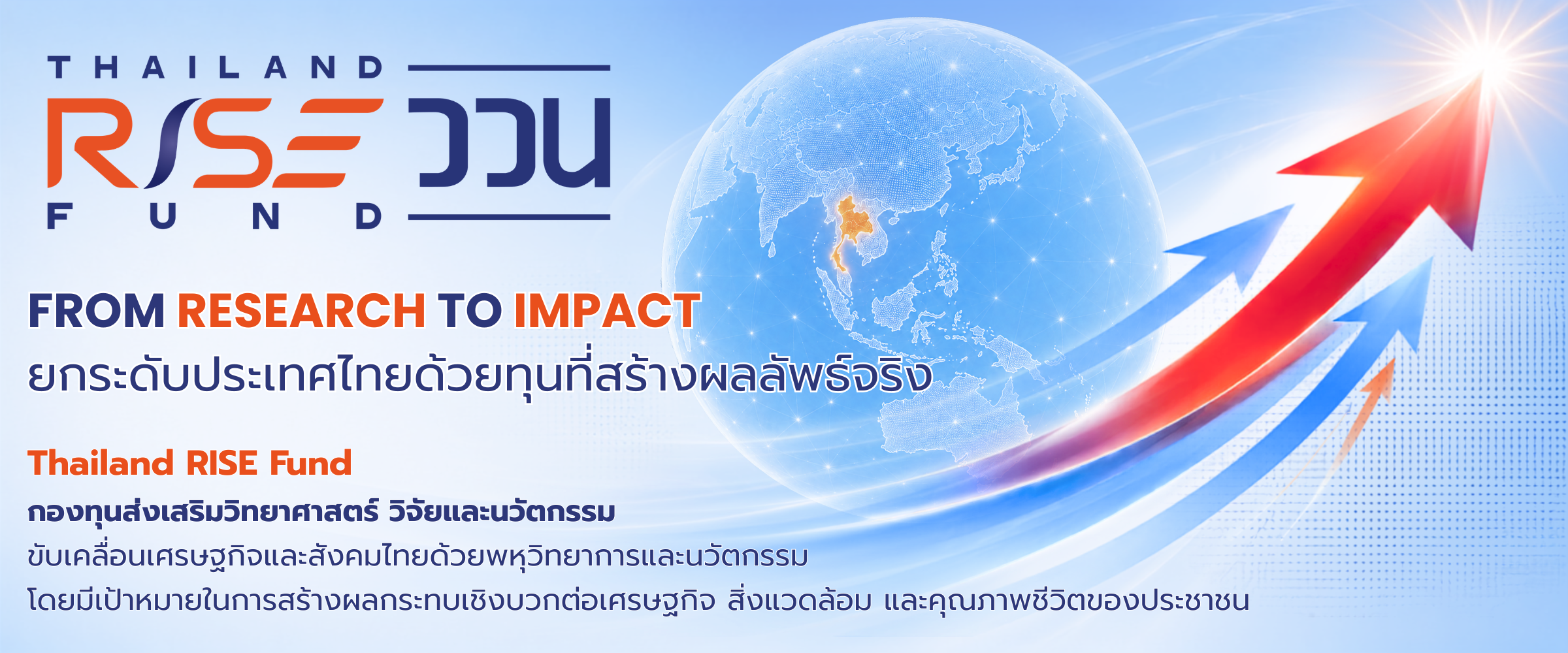 THAILAND
RISE
FUND
ววน

FROM RESEARCH TO IMPACT
ยกระดับประเทศไทยด้วยทุนที่สร้างผลลัพธ์จริง

Thailand RISE Fund
กองทุนส่งเสริมวิทยาศาสตร์ วิจัยและนวัตกรรม
ขับเคลื่อนเศรษฐกิจและสังคมไทยด้วยพหุวิทยาการและนวัตกรรม
โดยมีเป้าหมายในการสร้างผลกระทบเชิงบวกต่อเศรษฐกิจ สิ่งแวดล้อม และคุณภาพชีวิตของประชาชน